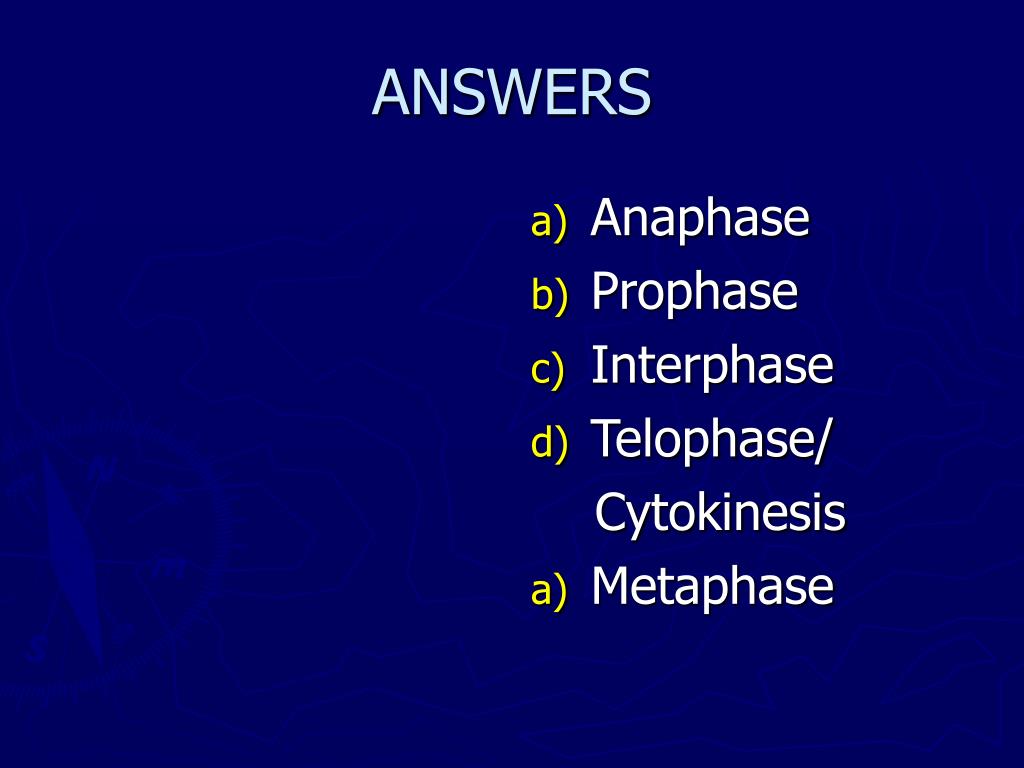 ANSWERS

a) Anaphase
b) Prophase
c) Interphase
d) Telophase/ Cytokinesis
a) Metaphase